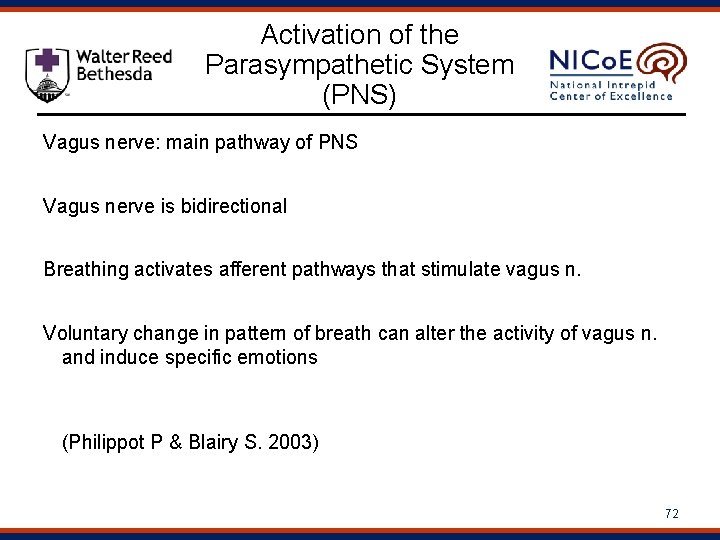 Walter Reed Bethesda

Activation of the Parasympathetic System (PNS)

NICoE
National Intrepid Center of Excellence

Vagus nerve: main pathway of PNS

Vagus nerve is bidirectional

Breathing activates afferent pathways that stimulate vagus n.

Voluntary change in pattern of breath can alter the activity of vagus n. and induce specific emotions

(Philippot P & Blairy S. 2003)

72